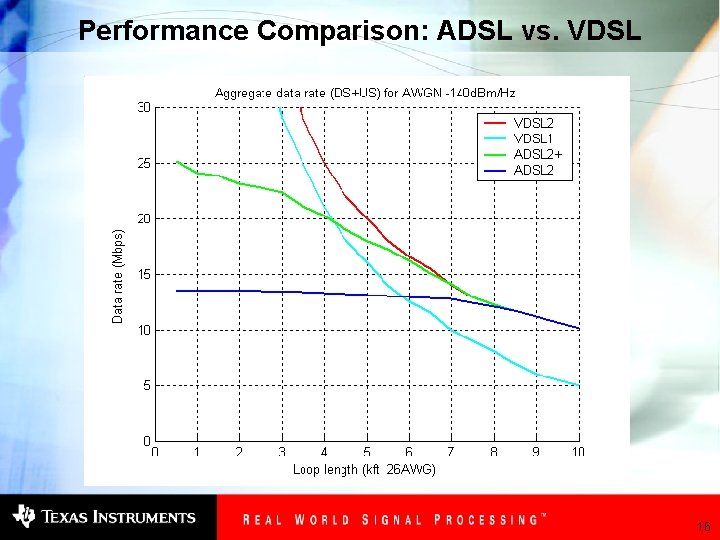 Performance Comparison: ADSL vs. VDSL

Aggregate data rate (DS+US) for AWGN -140dBm/Hz

VDSL2
VDSL1
ADSL2+
ADSL2

Data rate (Mbps)

30
25
20
15
10
5
0

0 1 2 3 4 5 6 7 8 9 10

Loop length (kft 26AWG)

TEXAS INSTRUMENTS

REAL WORLD SIGNAL PROCESSING™

16